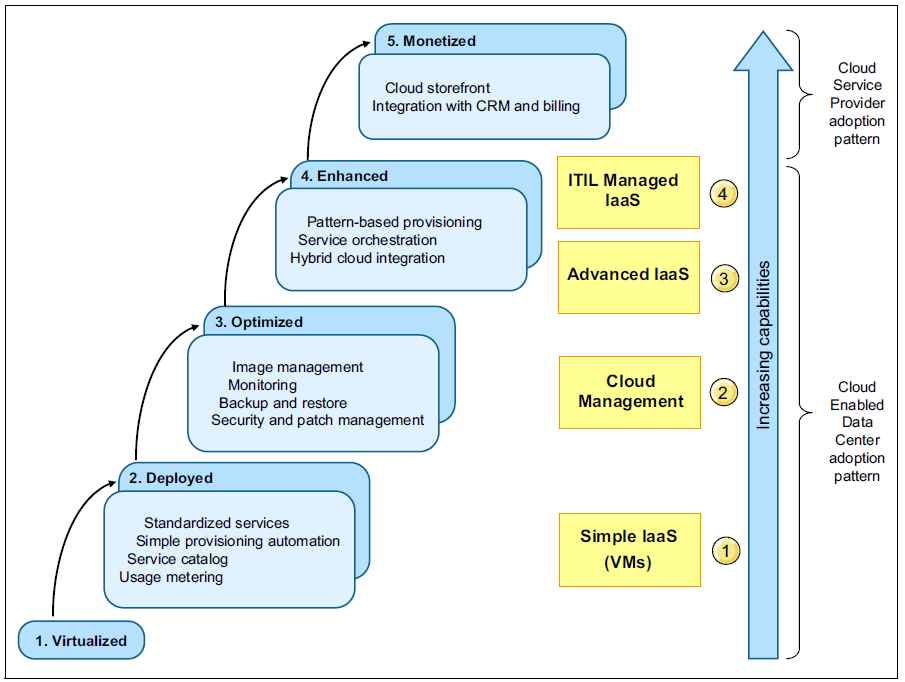 5. Monetized

Cloud storefront
Integration with CRM and billing

4. Enhanced

Pattern-based provisioning
Service orchestration
Hybrid cloud integration

3. Optimized

Image management
Monitoring
Backup and restore
Security and patch management

2. Deployed

Standardized services
Simple provisioning automation
Service catalog
Usage metering

1. Virtualized

ITIL Managed IaaS 4

Advanced IaaS 3

Cloud Management 2

Simple IaaS (VMs) 1

Increasing capabilities

Cloud Service Provider adoption pattern

Cloud Enabled Data Center adoption pattern